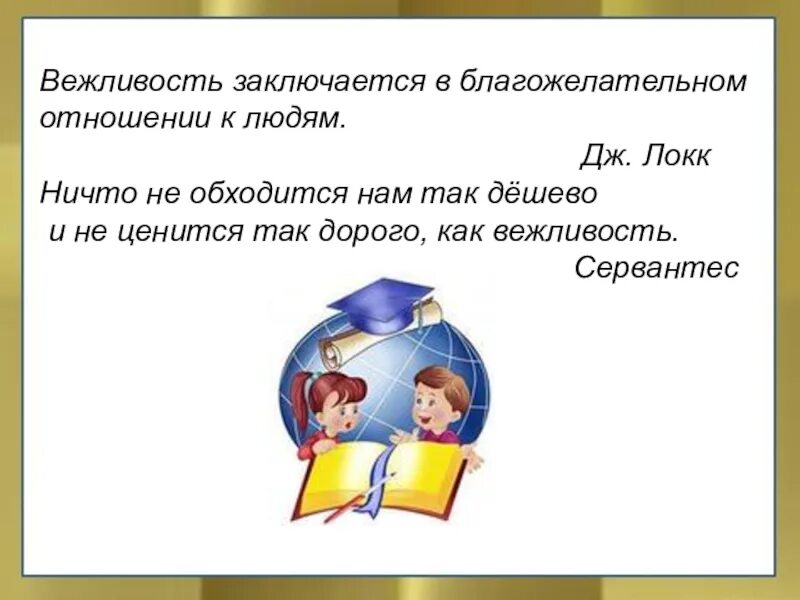 Вежливость заключается в благожелательном отношении к людям.

Дж. Локк

Ничто не обходится нам так дёшево и не ценится так дорого, как вежливость.

Сервантес